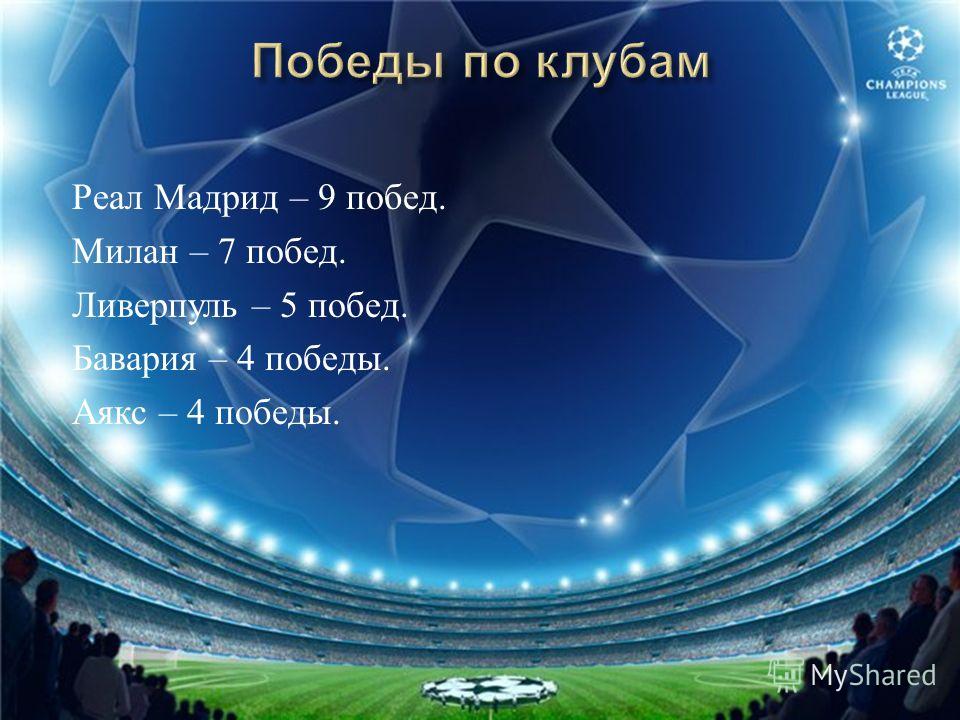 Победы по клубам

UEFA CHAMPIONS LEAGUE

Реал Мадрид – 9 побед.

Милан – 7 побед.

Ливерпуль – 5 побед.

Бавария – 4 победы.

Аякс – 4 победы.

MyShared